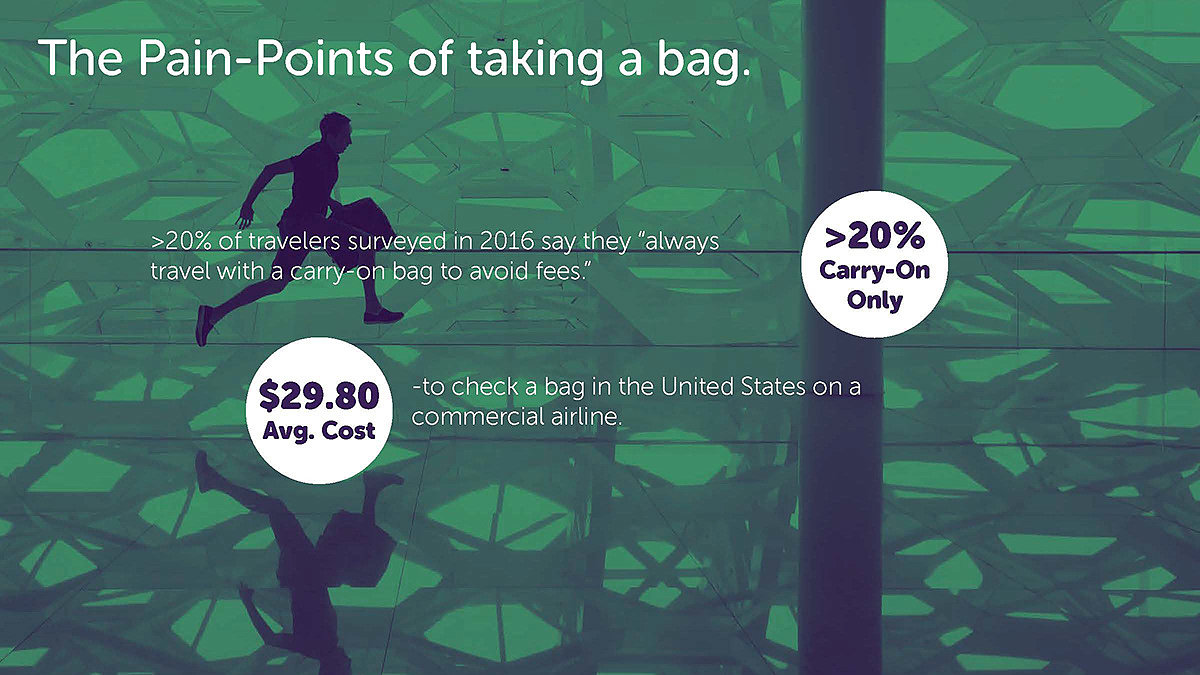 The Pain-Points of taking a bag.

>20% of travelers surveyed in 2016 say they "always travel with a carry-on bag to avoid fees."

>20% Carry-On Only

$29.80 Avg. Cost

-to check a bag in the United States on a commercial airline.